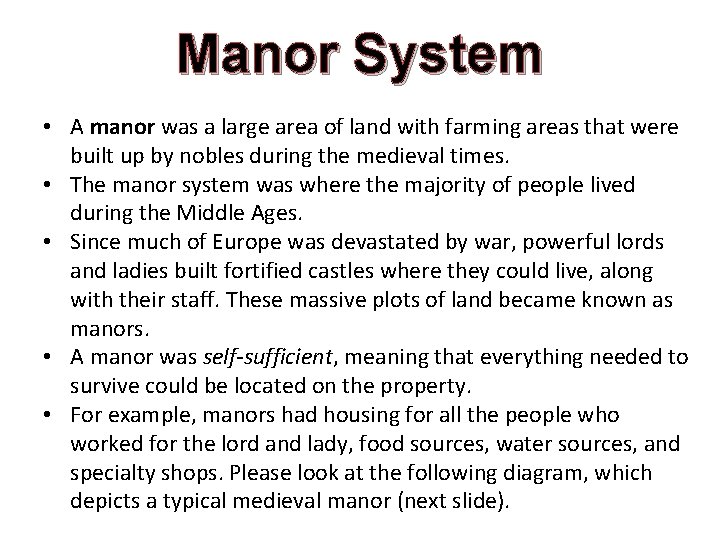 Manor System

• A manor was a large area of land with farming areas that were built up by nobles during the medieval times.
• The manor system was where the majority of people lived during the Middle Ages.
• Since much of Europe was devastated by war, powerful lords and ladies built fortified castles where they could live, along with their staff. These massive plots of land became known as manors.
• A manor was self-sufficient, meaning that everything needed to survive could be located on the property.
• For example, manors had housing for all the people who worked for the lord and lady, food sources, water sources, and specialty shops. Please look at the following diagram, which depicts a typical medieval manor (next slide).